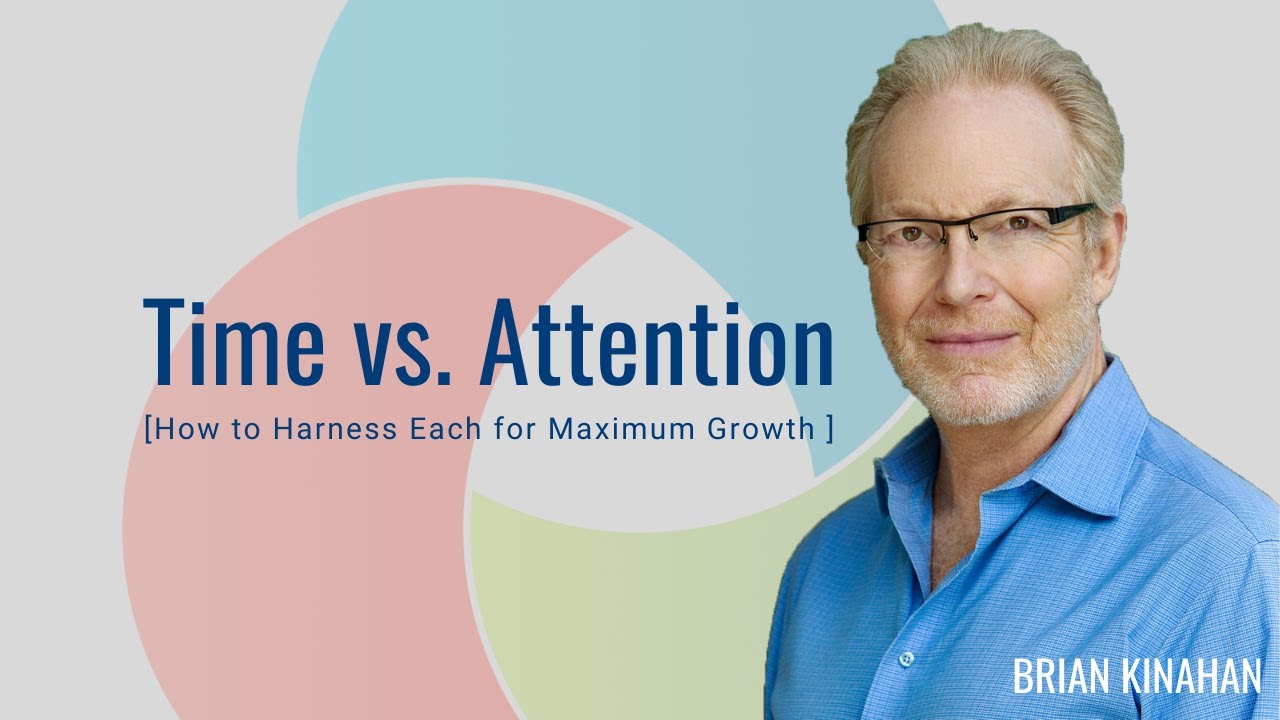 Time vs. Attention

[How to Harness Each for Maximum Growth ]

BRIAN KINAHAN